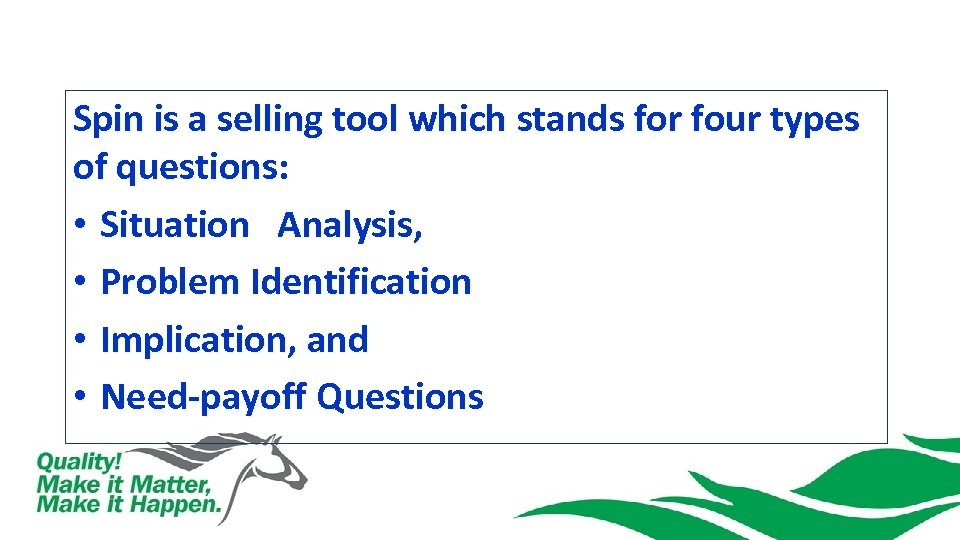 Spin is a selling tool which stands for four types of questions:

• Situation Analysis,
• Problem Identification
• Implication, and
• Need-payoff Questions

Quality!
Make it Matter,
Make It Happen.